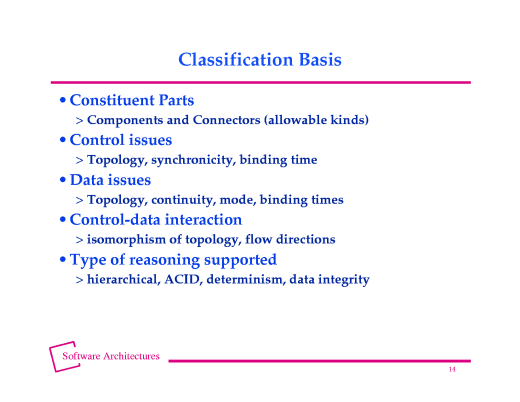 Classification Basis

• Constituent Parts

> Components and Connectors (allowable kinds)

• Control issues

> Topology, synchronicity, binding time

• Data issues

> Topology, continuity, mode, binding times

• Control-data interaction

> isomorphism of topology, flow directions

• Type of reasoning supported

> hierarchical, ACID, determinism, data integrity

Software Architectures

14